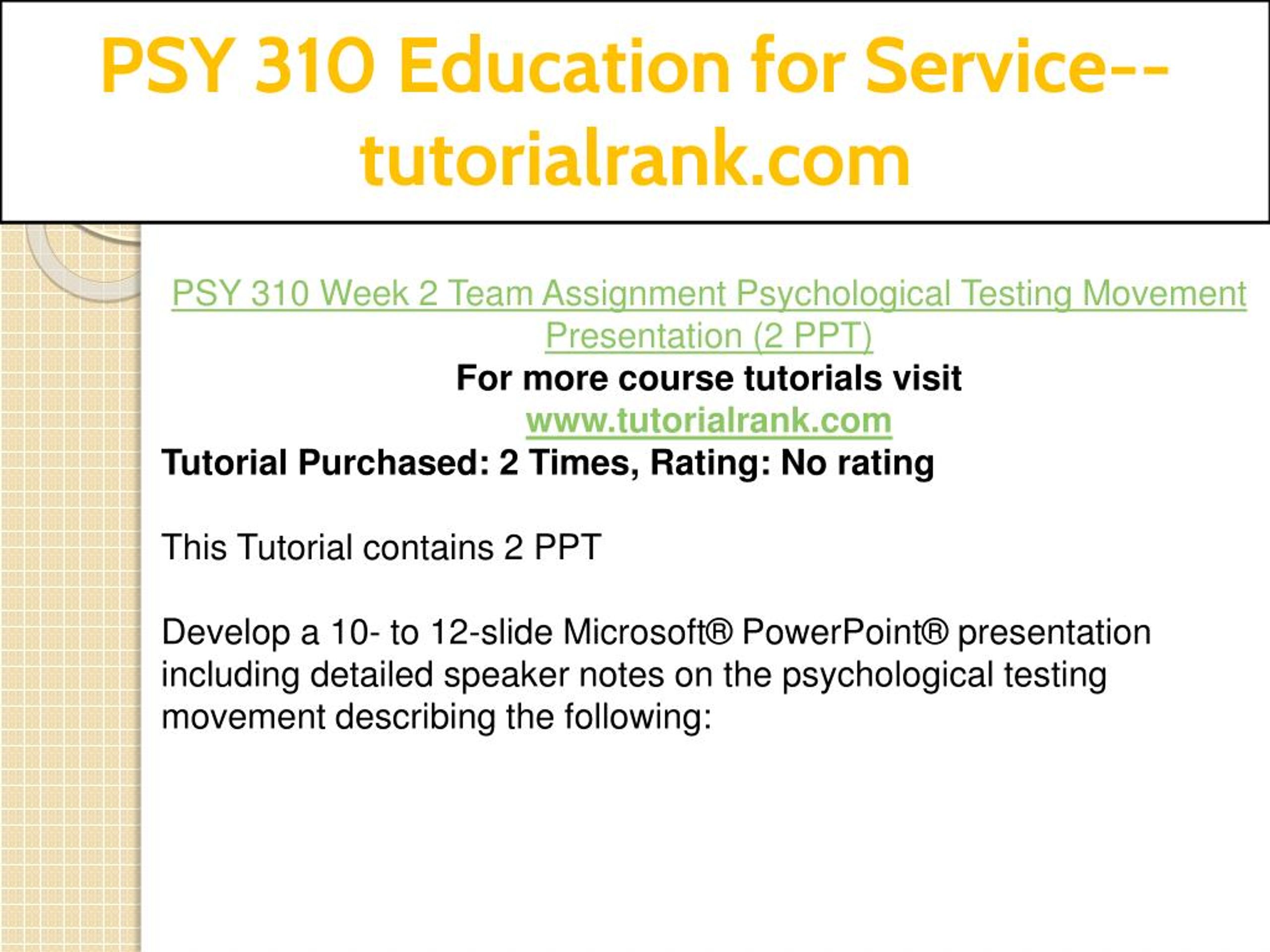 PSY 310 Education for Service--tutorialrank.com

PSY 310 Week 2 Team Assignment Psychological Testing Movement Presentation (2 PPT)
For more course tutorials visit
www.tutorialrank.com
Tutorial Purchased: 2 Times, Rating: No rating

This Tutorial contains 2 PPT

Develop a 10- to 12-slide Microsoft® PowerPoint® presentation including detailed speaker notes on the psychological testing movement describing the following: